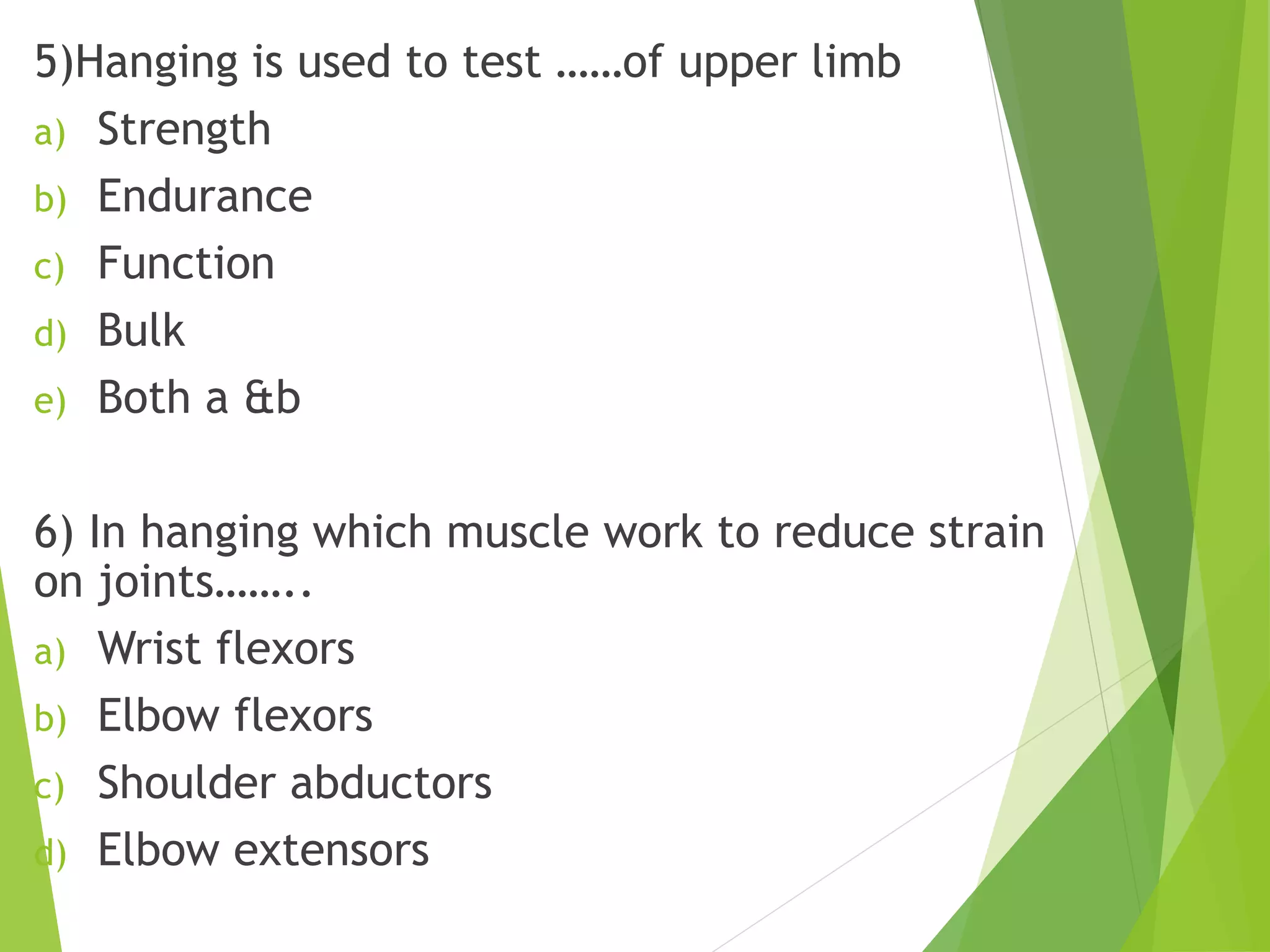 5)Hanging is used to test ……of upper limb

a) Strength
b) Endurance
c) Function
d) Bulk
e) Both a &b

6) In hanging which muscle work to reduce strain on joints……..

a) Wrist flexors
b) Elbow flexors
c) Shoulder abductors
d) Elbow extensors